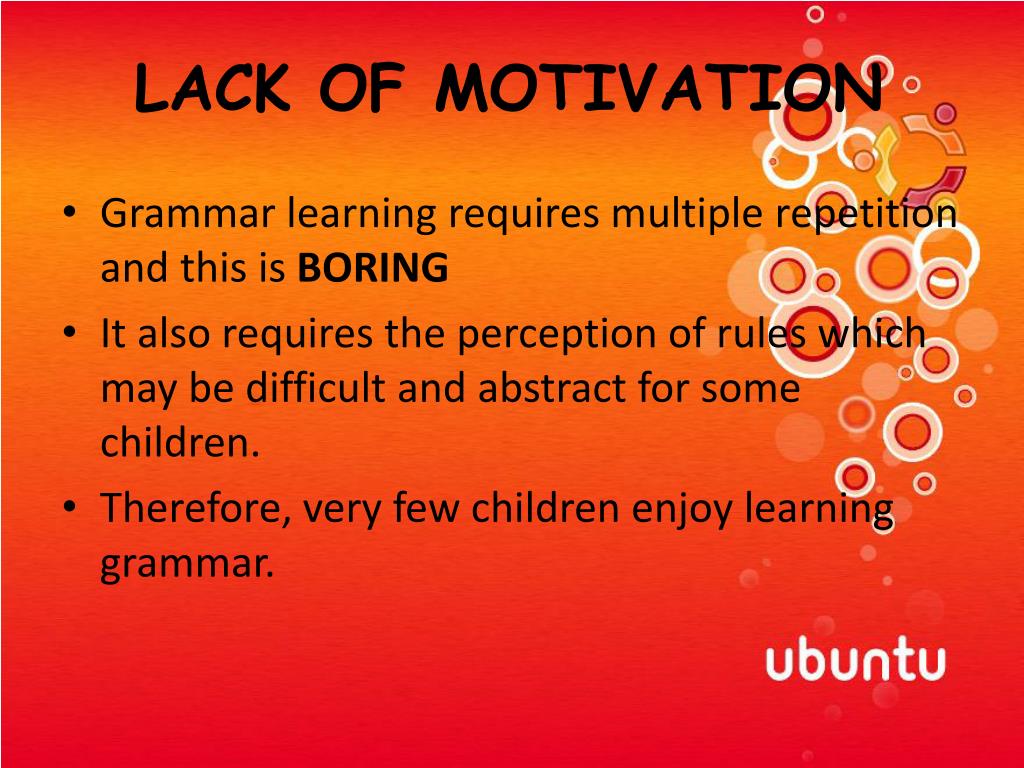 LACK OF MOTIVATION

• Grammar learning requires multiple repetition and this is BORING
• It also requires the perception of rules which may be difficult and abstract for some children.
• Therefore, very few children enjoy learning grammar.

ubuntu